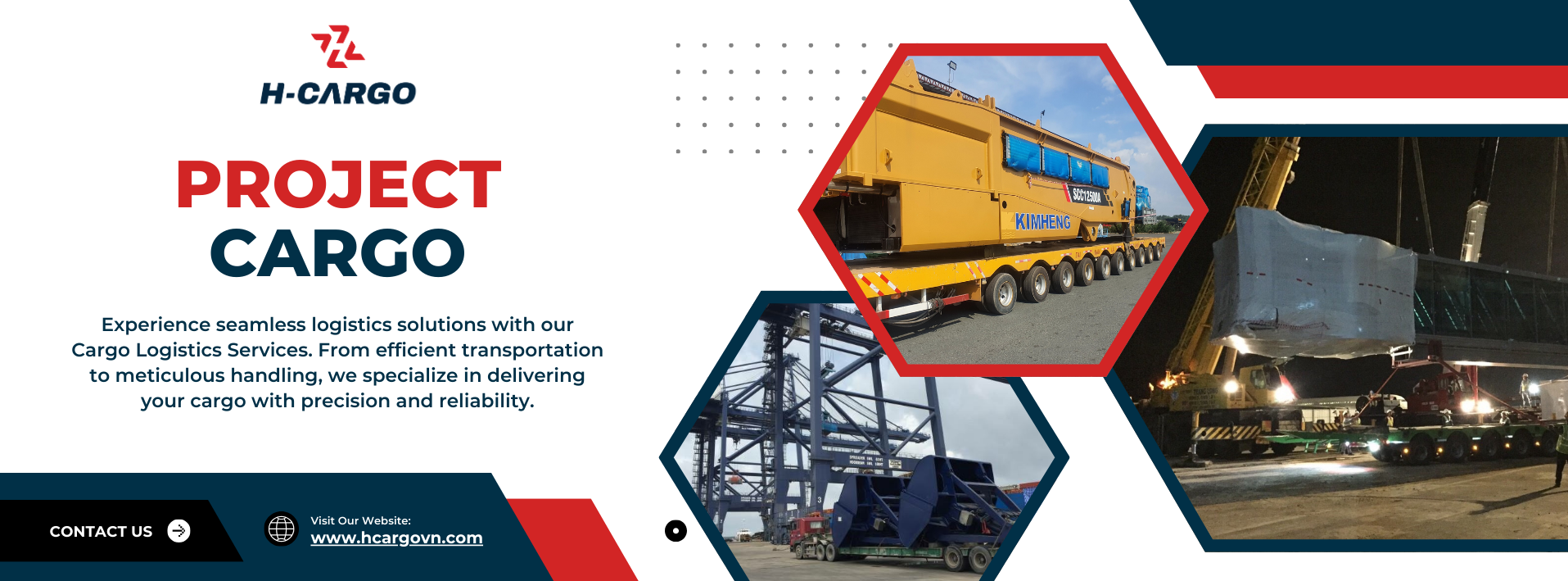 H-CARGO

PROJECT CARGO

Experience seamless logistics solutions with our Cargo Logistics Services. From efficient transportation to meticulous handling, we specialize in delivering your cargo with precision and reliability.

CONTACT US

Visit Our Website:
www.hcargovn.com

SCC12500A

KIMHENG